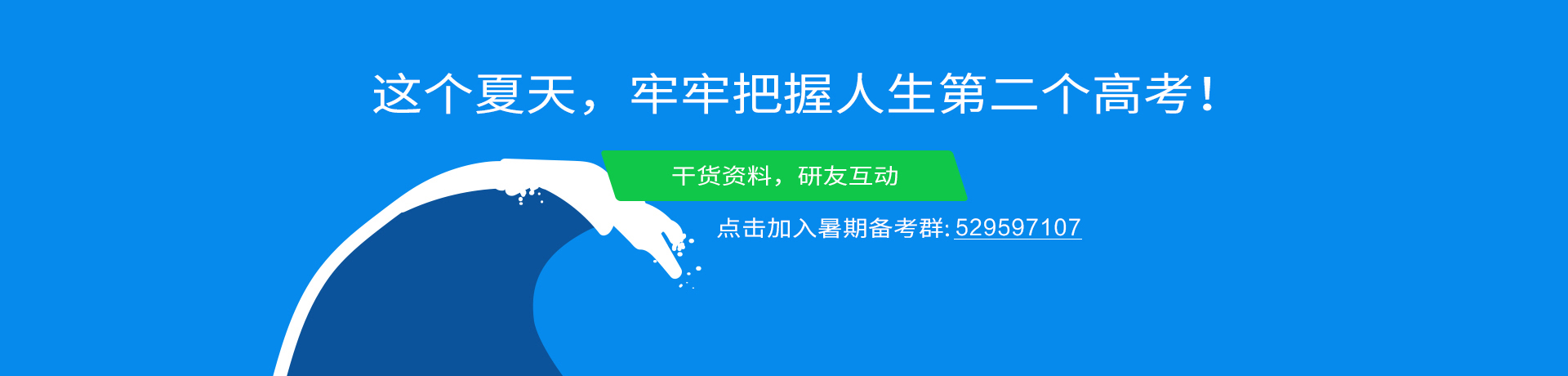 这个夏天，牢牢把握人生第二个高考！

干货资料，研友互动

点击加入暑期备考群: 529597107